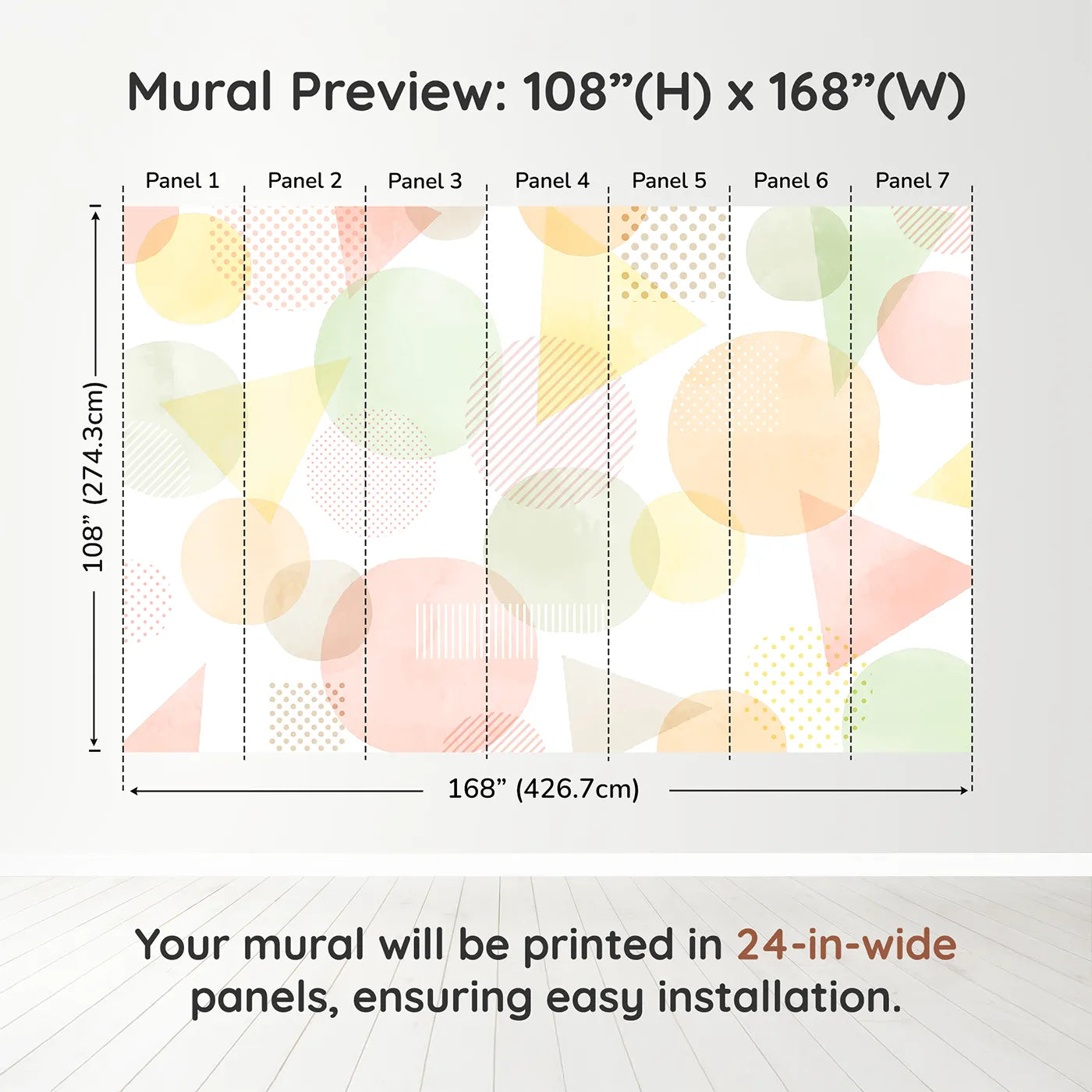 Mural Preview: 108”(H) x 168”(W)

Panel 1 Panel 2 Panel 3 Panel 4 Panel 5 Panel 6 Panel 7

108” (274.3cm)

168” (426.7cm)

Your mural will be printed in 24-in-wide panels, ensuring easy installation.